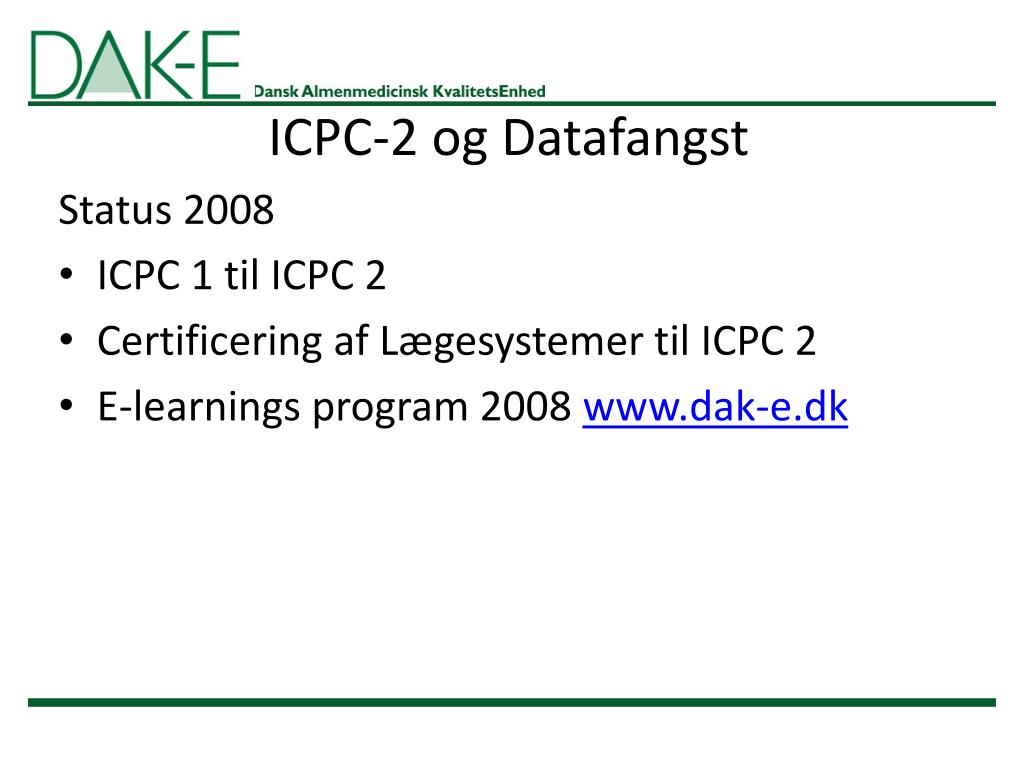 DAK-E Dansk Almenmedicinsk KvalitetsEnhed

ICPC-2 og Datafangst

Status 2008

• ICPC 1 til ICPC 2
• Certificering af Lægesystemer til ICPC 2
• E-learnings program 2008 www.dak-e.dk